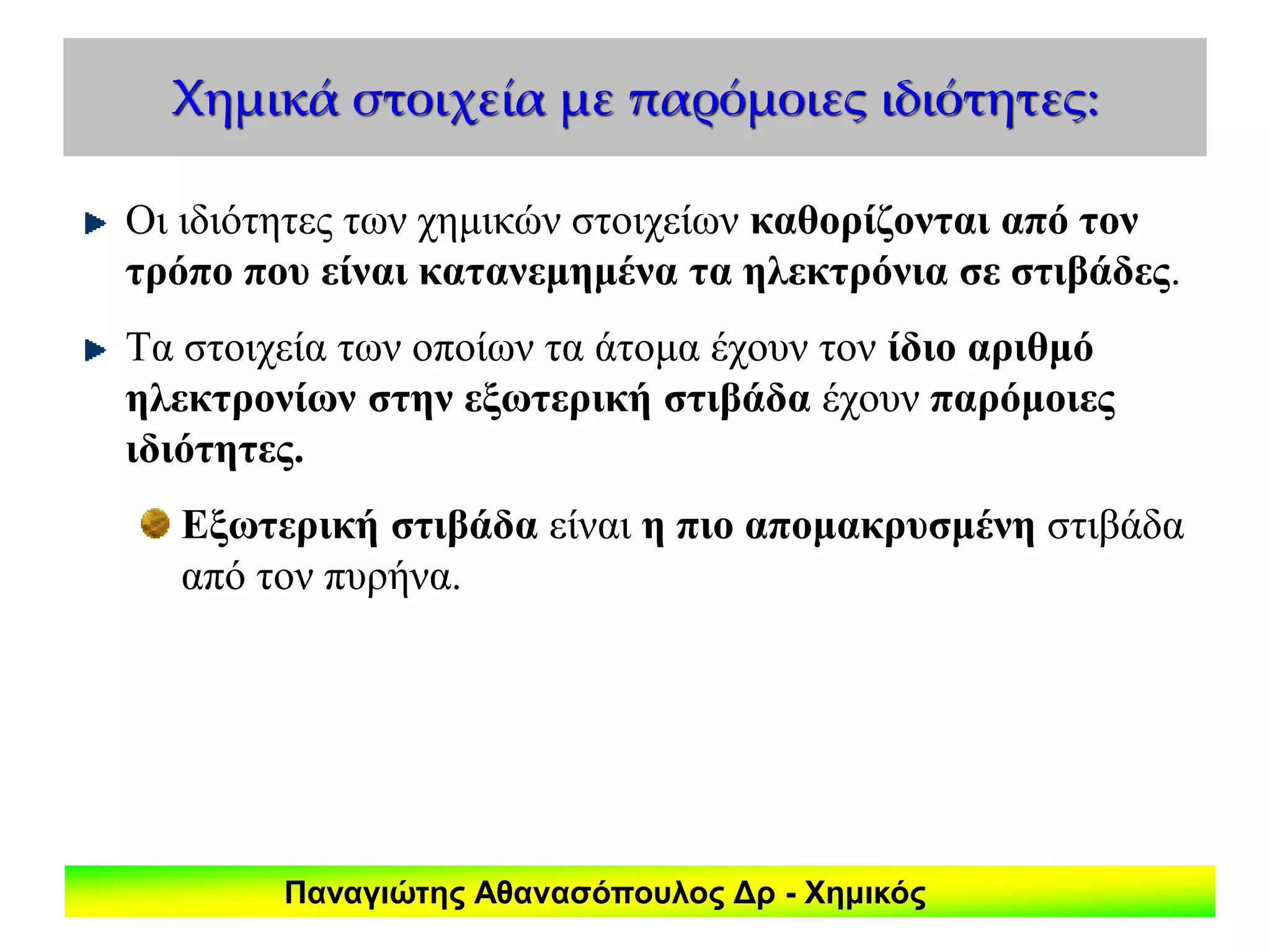 Χημικά στοιχεία με παρόμοιες ιδιότητες:

Οι ιδιότητες των χημικών στοιχείων καθορίζονται από τον τρόπο που είναι κατανεμημένα τα ηλεκτρόνια σε στιβάδες.

Τα στοιχεία των οποίων τα άτομα έχουν τον ίδιο αριθμό ηλεκτρονίων στην εξωτερική στιβάδα έχουν παρόμοιες ιδιότητες.

Εξωτερική στιβάδα είναι η πιο απομακρυσμένη στιβάδα από τον πυρήνα.

Παναγιώτης Αθανασόπουλος Δρ - Χημικός